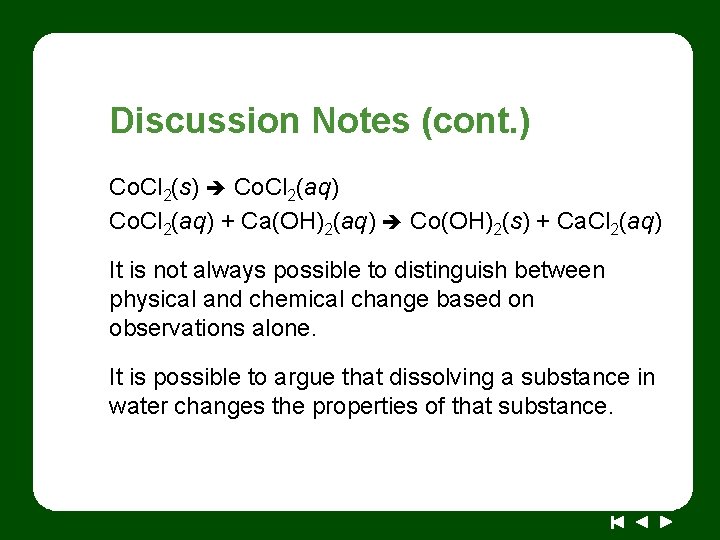 Discussion Notes (cont.)

$CoCl_2(s) \rightarrow CoCl_2(aq)$

$CoCl_2(aq) + Ca(OH)_2(aq) \rightarrow Co(OH)_2(s) + CaCl_2(aq)$

It is not always possible to distinguish between physical and chemical change based on observations alone.

It is possible to argue that dissolving a substance in water changes the properties of that substance.